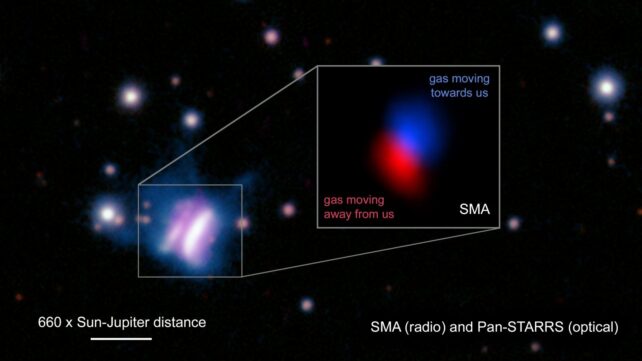 gas moving towards us

gas moving away from us

SMA

660 x Sun-Jupiter distance

SMA (radio) and Pan-STARRS (optical)